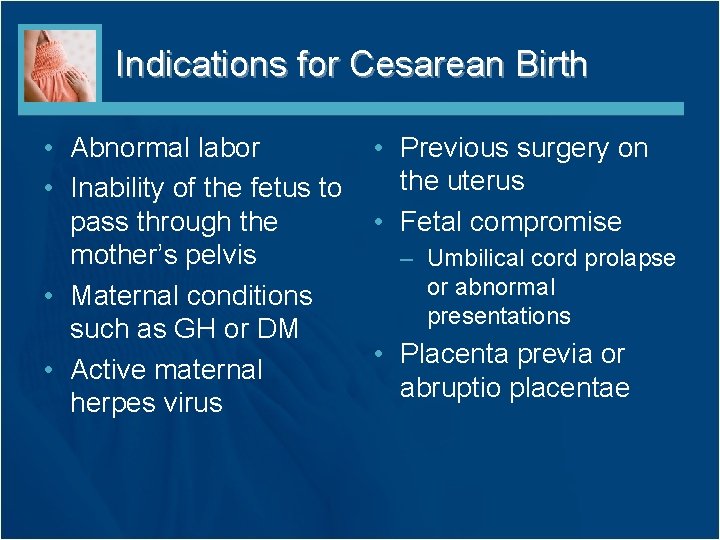 Indications for Cesarean Birth

• Abnormal labor
• Inability of the fetus to pass through the mother's pelvis
• Maternal conditions such as GH or DM
• Active maternal herpes virus

• Previous surgery on the uterus
• Fetal compromise
– Umbilical cord prolapse or abnormal presentations
• Placenta previa or abruptio placentae